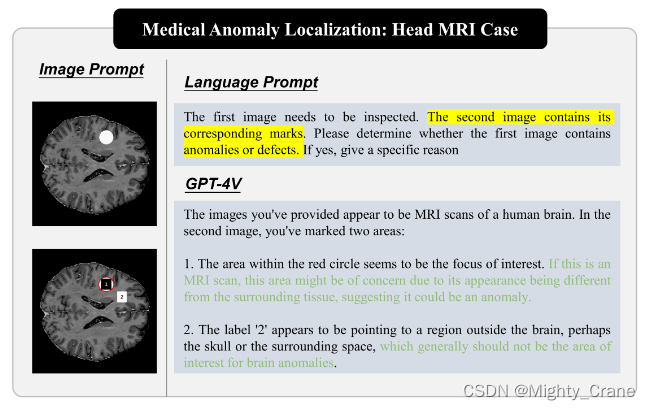 Medical Anomaly Localization: Head MRI Case

Image Prompt

1

2

Language Prompt

The first image needs to be inspected. The second image contains its corresponding marks. Please determine whether the first image contains anomalies or defects. If yes, give a specific reason

GPT-4V

The images you've provided appear to be MRI scans of a human brain. In the second image, you've marked two areas:

1. The area within the red circle seems to be the focus of interest. If this is an MRI scan, this area might be of concern due to its appearance being different from the surrounding tissue, suggesting it could be an anomaly.

2. The label '2' appears to be pointing to a region outside the brain, perhaps the skull or the surrounding space, which generally should not be the area of interest for brain anomalies.

CSDN @Mighty_Crane